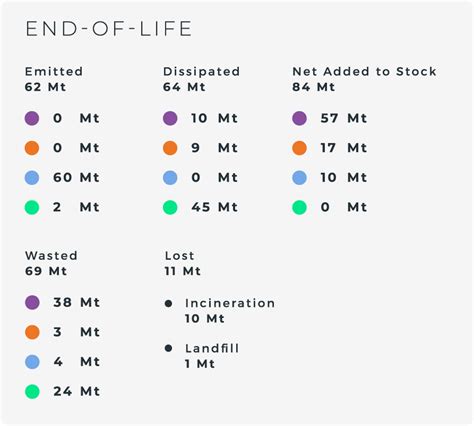 END-OF-LIFE

Emitted
62 Mt

0 Mt

0 Mt

60 Mt

2 Mt

Dissipated
64 Mt

10 Mt

9 Mt

0 Mt

45 Mt

Net Added to Stock
84 Mt

57 Mt

17 Mt

10 Mt

0 Mt

Wasted
69 Mt

38 Mt

3 Mt

4 Mt

24 Mt

Lost
11 Mt

Incineration
10 Mt

Landfill
1 Mt